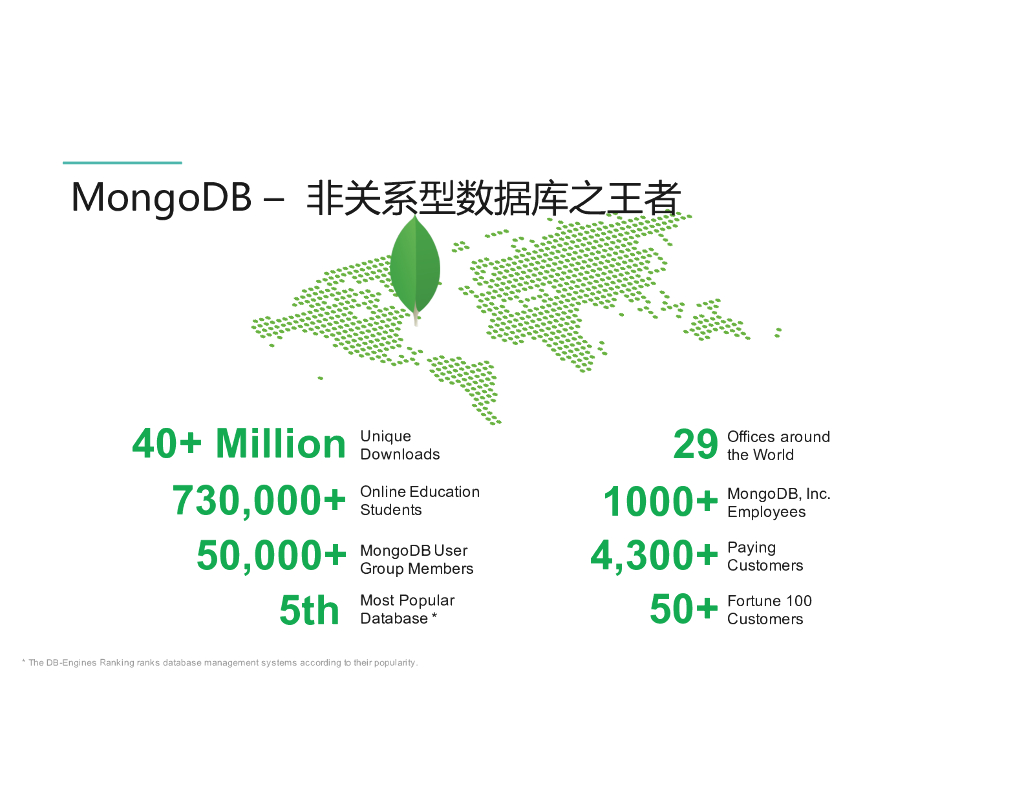 MongoDB – 非关系型数据库之王者

40+ Million Unique Downloads

730,000+ Online Education Students

50,000+ MongoDB User Group Members

5th Most Popular Database *

29 Offices around the World

1000+ MongoDB, Inc. Employees

4,300+ Paying Customers

50+ Fortune 100 Customers

* The DB-Engines Ranking ranks database management systems according to their popularity.